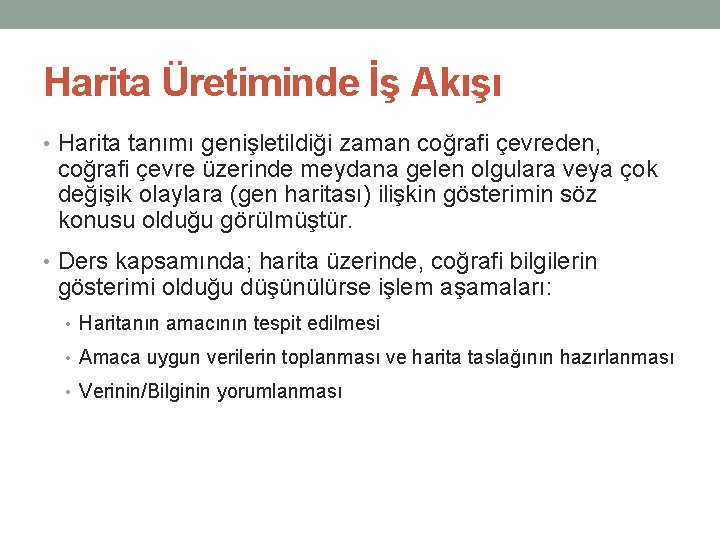 Harita Üretiminde İş Akışı

• Harita tanımı genişletildiği zaman coğrafi çevreden, coğrafi çevre üzerinde meydana gelen olgulara veya çok değişik olaylara (gen haritası) ilişkin gösterimin söz konusu olduğu görülmüştür.

• Ders kapsamında; harita üzerinde, coğrafi bilgilerin gösterimi olduğu düşünülürse işlem aşamaları:

• Haritanın amacının tespit edilmesi

• Amaca uygun verilerin toplanması ve harita taslağının hazırlanması

• Verinin/Bilginin yorumlanması